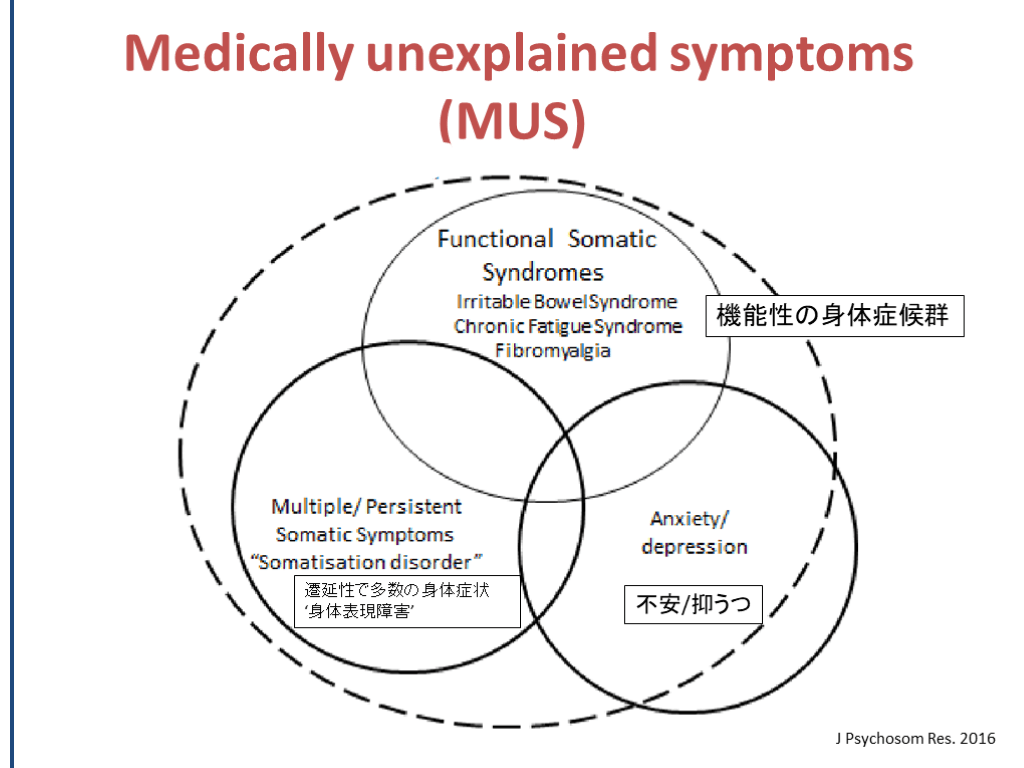 Medically unexplained symptoms (MUS)

Functional Somatic Syndromes
Irritable Bowel Syndrome
Chronic Fatigue Syndrome
Fibromyalgia

機能性の身体症候群

Multiple/ Persistent Somatic Symptoms "Somatisation disorder"

遷延性で多数の身体症状
'身体表現障害'

Anxiety/ depression

不安/抑うつ

J Psychosom Res. 2016